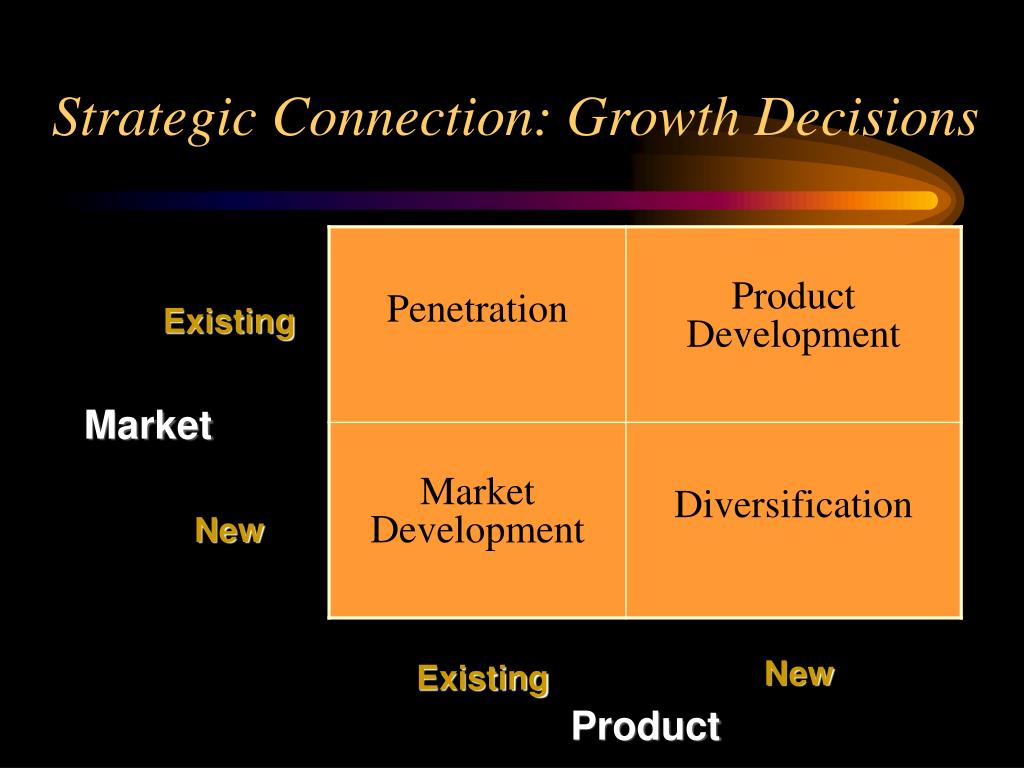 Strategic Connection: Growth Decisions

Existing

Market

New

| Penetration | Product Development |
|---|---|
| Market Development | Diversification |

Existing

New

Product